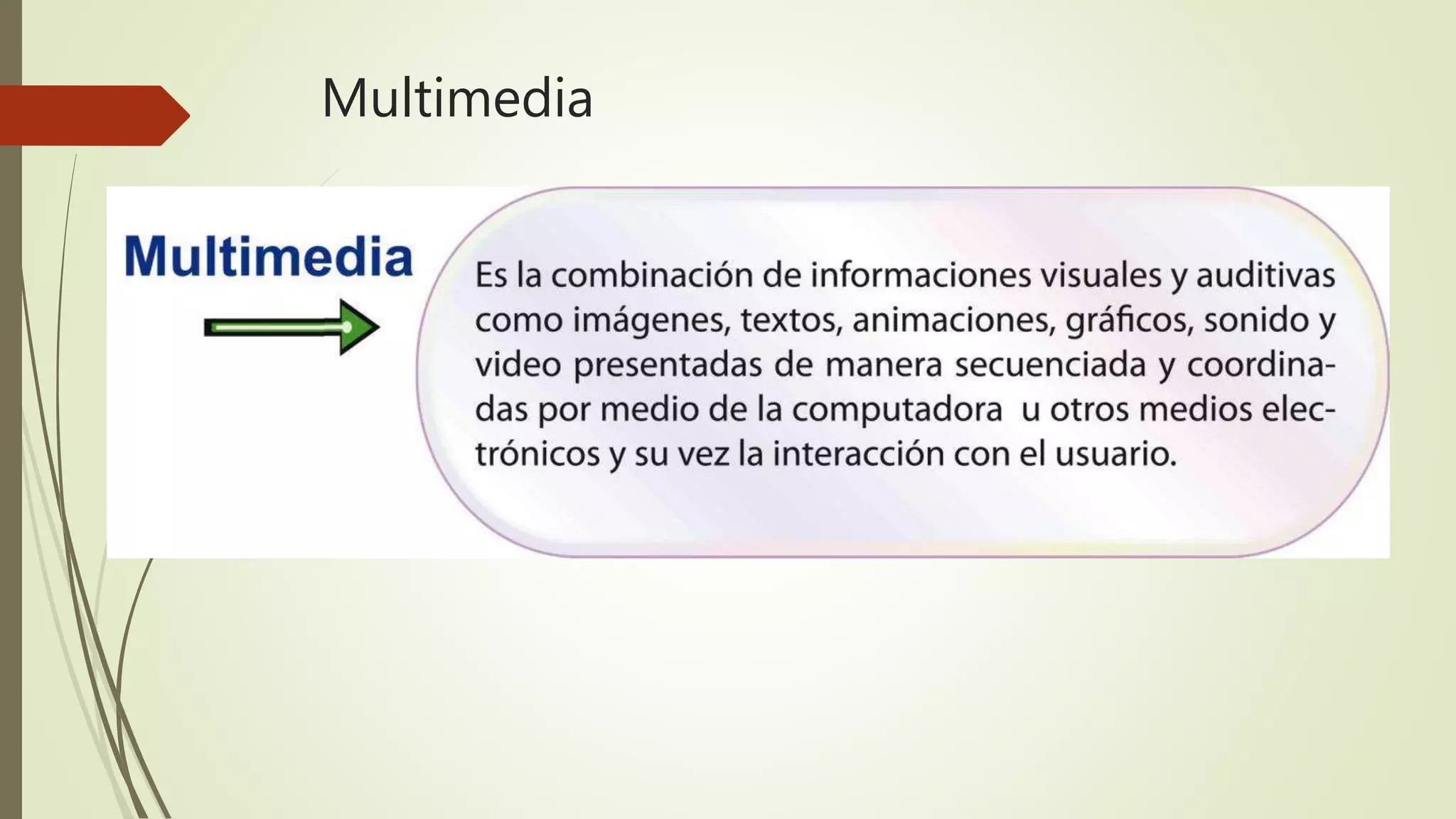 Multimedia

Multimedia

Es la combinación de informaciones visuales y auditivas como imágenes, textos, animaciones, gráficos, sonido y video presentadas de manera secuenciada y coordinadas por medio de la computadora u otros medios electrónicos y su vez la interacción con el usuario.